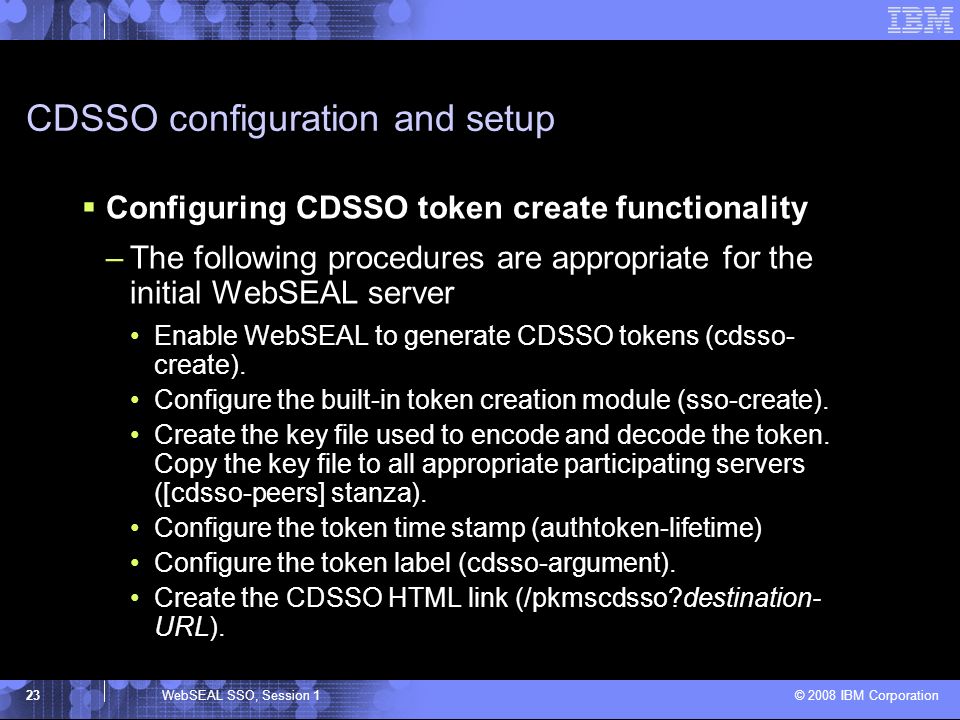 IBM

CDSSO configuration and setup

▪ Configuring CDSSO token create functionality

– The following procedures are appropriate for the initial WebSEAL server

• Enable WebSEAL to generate CDSSO tokens (cdsso-create).

• Configure the built-in token creation module (sso-create).

• Create the key file used to encode and decode the token. Copy the key file to all appropriate participating servers ([cdsso-peers] stanza).

• Configure the token time stamp (authtoken-lifetime)

• Configure the token label (cdsso-argument).

• Create the CDSSO HTML link (/pkmscdsso?destination-URL).

23 WebSEAL SSO, Session 1 © 2008 IBM Corporation